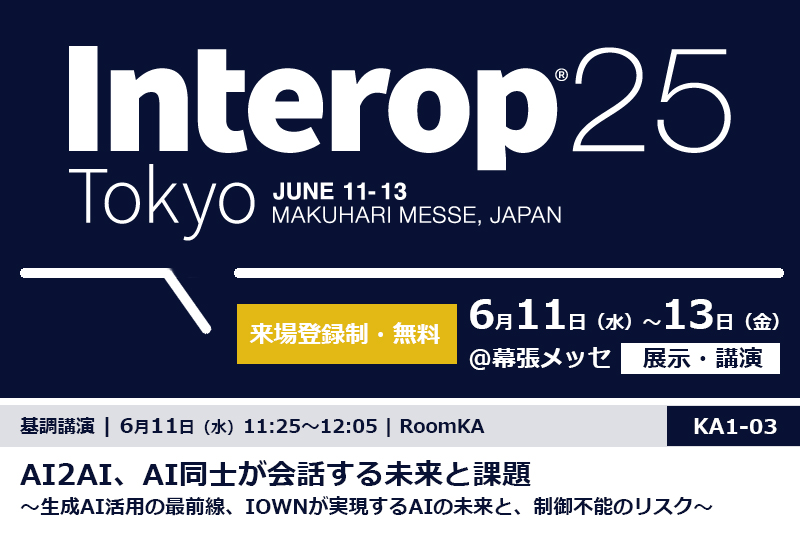 Interop® 25
Tokyo JUNE 11-13
MAKUHARI MESSE, JAPAN

来場登録制・無料

6月11日（水）～13日（金）
@幕張メッセ 展示・講演

基調講演 | 6月11日（水）11:25～12:05 | RoomKA

KA1-03

AI2AI、AI同士が会話する未来と課題
～生成AI活用の最前線、IOWNが実現するAIの未来と、制御不能のリスク～